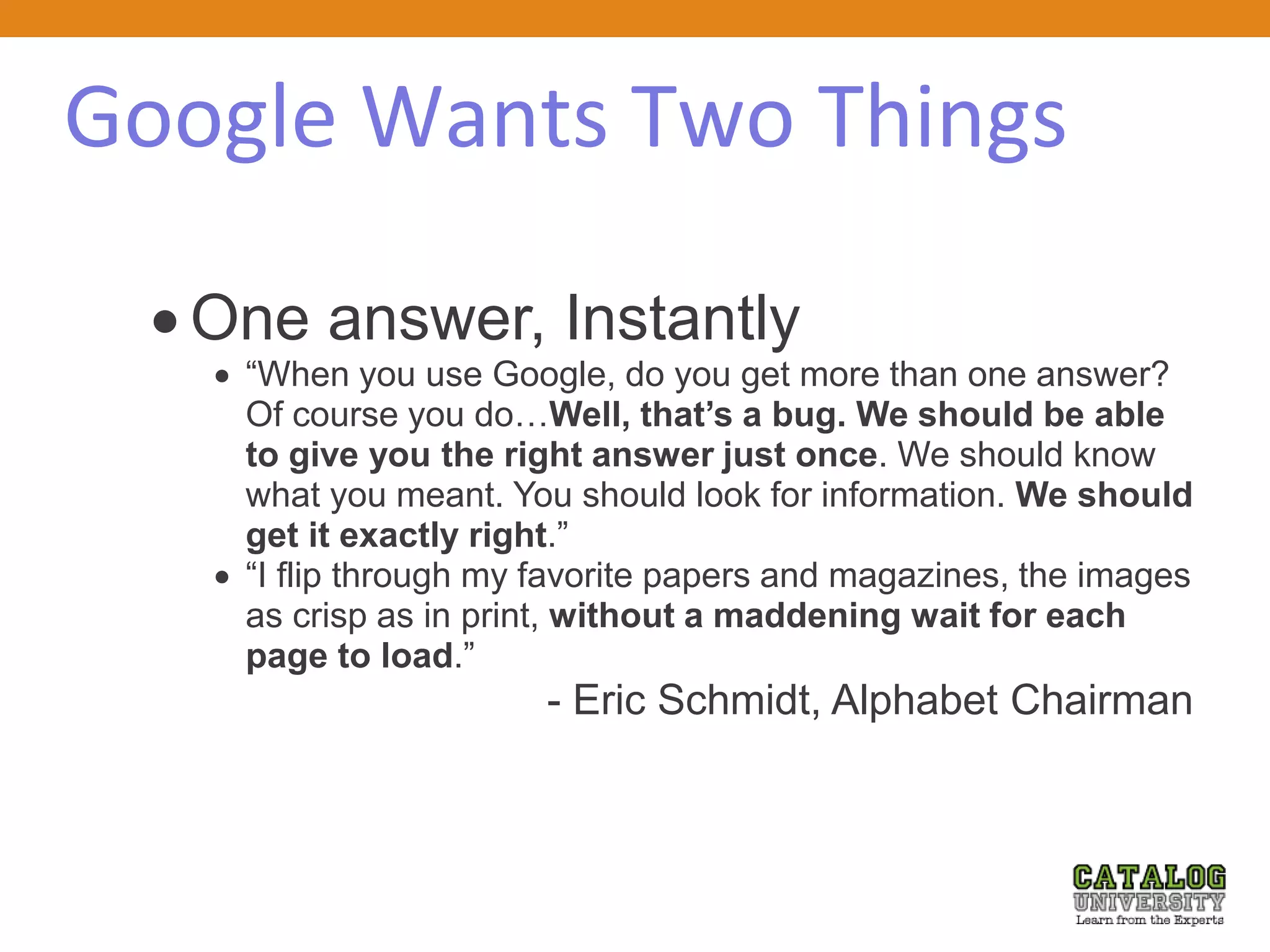 Google Wants Two Things

• One answer, Instantly
 • “When you use Google, do you get more than one answer? Of course you do…Well, that’s a bug. We should be able to give you the right answer just once. We should know what you meant. You should look for information. We should get it exactly right.”
 • “I flip through my favorite papers and magazines, the images as crisp as in print, without a maddening wait for each page to load.”

- Eric Schmidt, Alphabet Chairman

CATALOG UNIVERSITY
Learn from the Experts